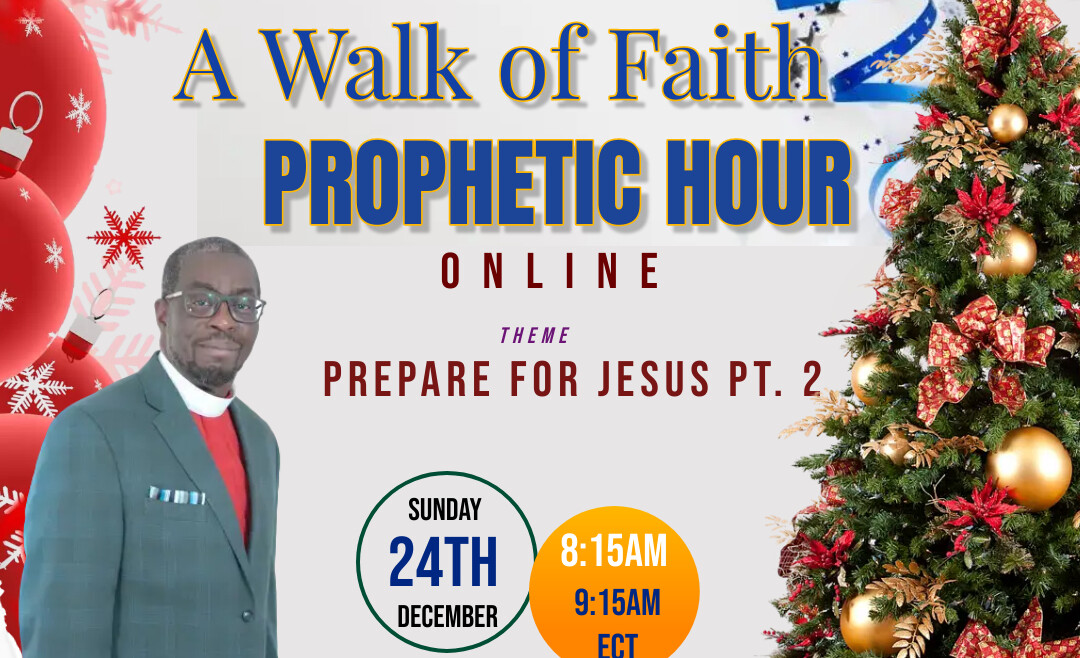 A Walk of Faith
PROPHETIC HOUR
ONLINE

THEME
PREPARE FOR JESUS PT. 2

SUNDAY
24TH
DECEMBER

8:15AM
9:15AM
ECT